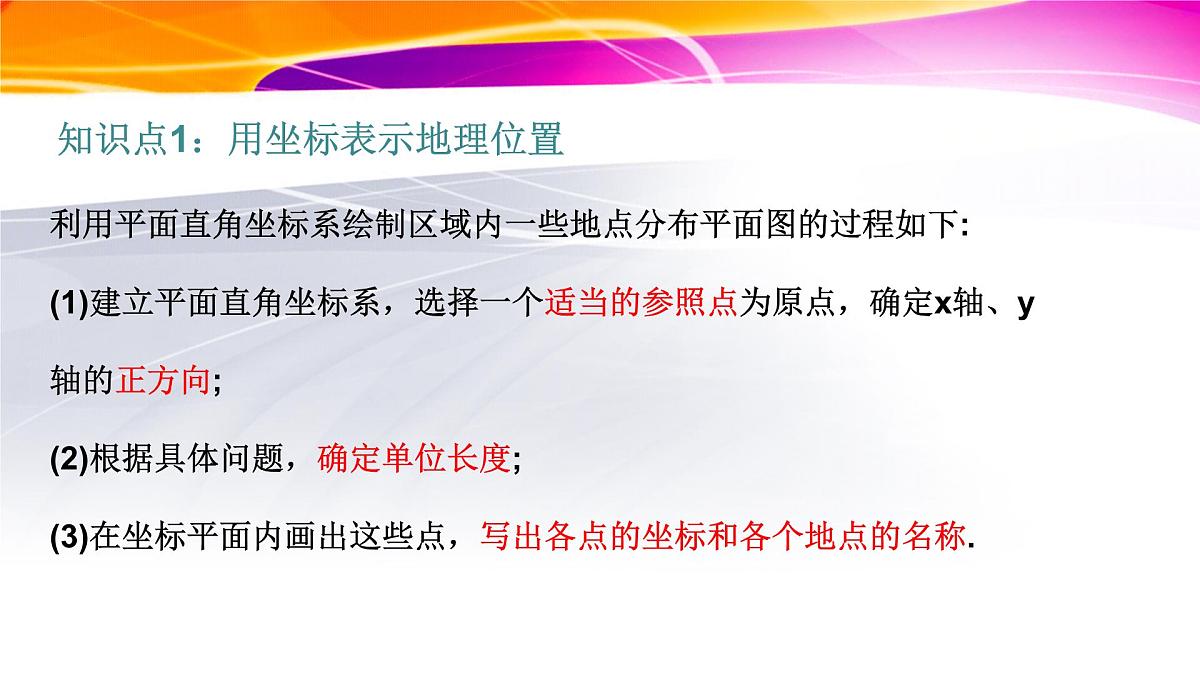 知识点1：用坐标表示地理位置

利用平面直角坐标系绘制区域内一些地点分布平面图的过程如下:

(1)建立平面直角坐标系，选择一个适当的参照点为原点，确定x轴、y轴的正方向;

(2)根据具体问题，确定单位长度;

(3)在坐标平面内画出这些点，写出各点的坐标和各个地点的名称.